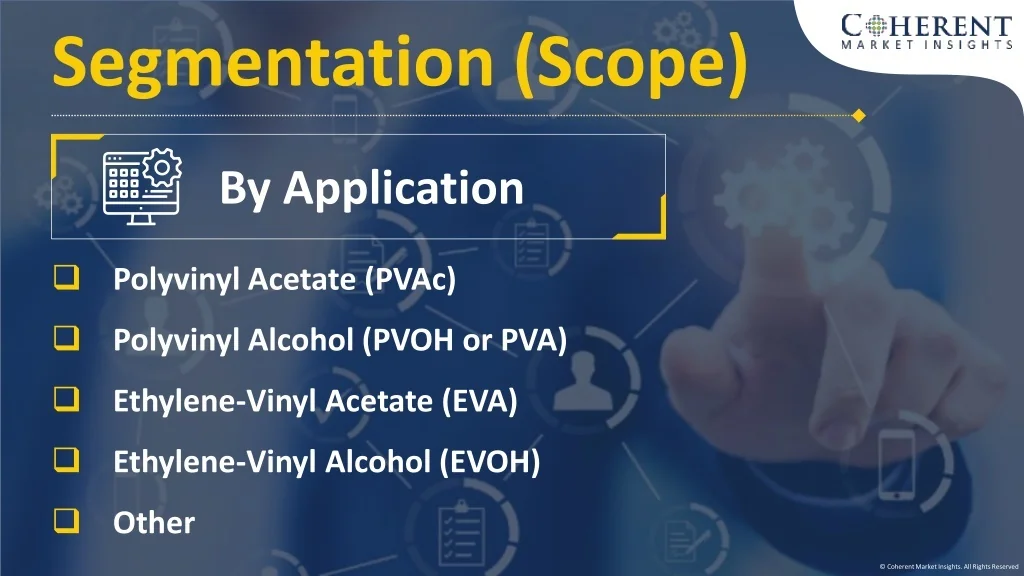 Segmentation (Scope)

COHERENT
MARKET INSIGHTS

By Application

❑ Polyvinyl Acetate (PVAc)

❑ Polyvinyl Alcohol (PVOH or PVA)

❑ Ethylene-Vinyl Acetate (EVA)

❑ Ethylene-Vinyl Alcohol (EVOH)

❑ Other

© Coherent Market Insights. All Rights Reserved